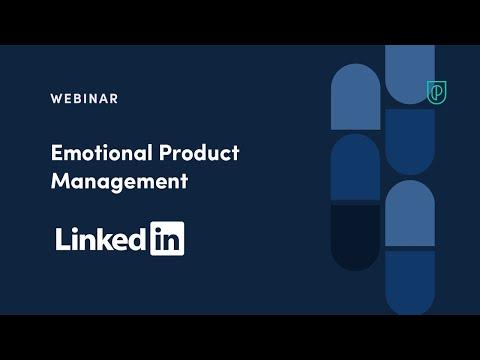 WEBINAR

Emotional Product Management

LinkedIn